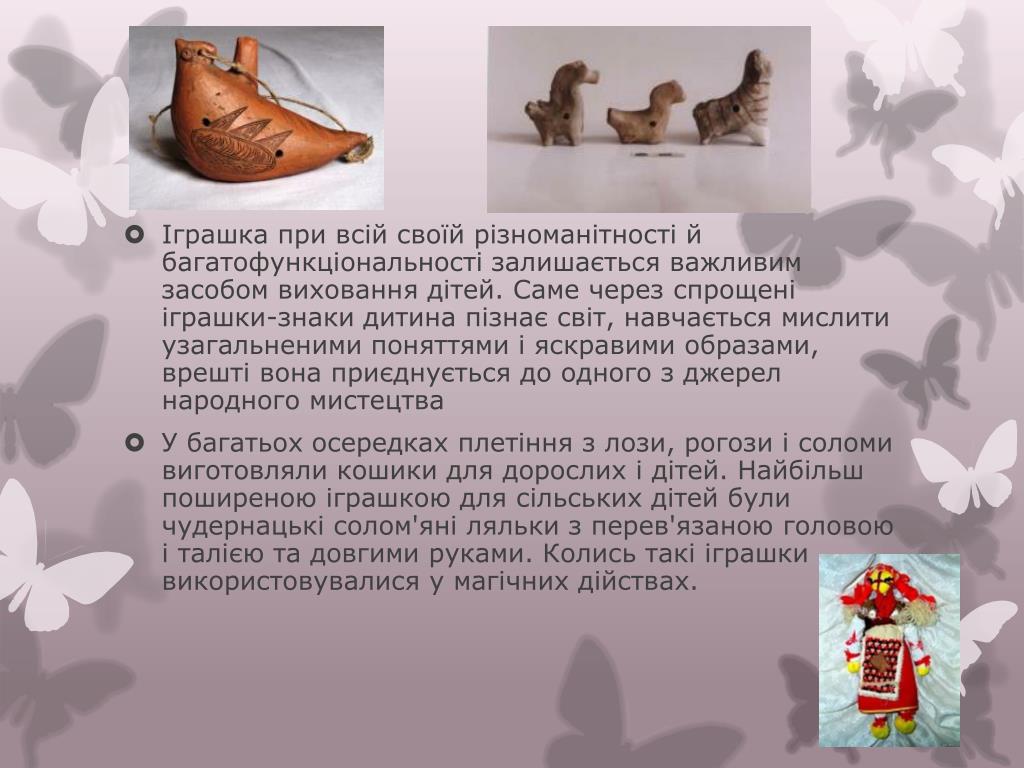 Іграшка при всій своїй різноманітності й багатофункціональності залишається важливим засобом виховання дітей. Саме через спрощені іграшки-знаки дитина пізнає світ, навчається мислити узагальненими поняттями і яскравими образами, врешті вона приєднується до одного з джерел народного мистецтва

У багатьох осередках плетіння з лози, рогози і соломи виготовляли кошики для дорослих і дітей. Найбільш поширеною іграшкою для сільських дітей були чудернацькі солом'яні ляльки з перев'язаною головою і талією та довгими руками. Колись такі іграшки використовувалися у магічних дійствах.